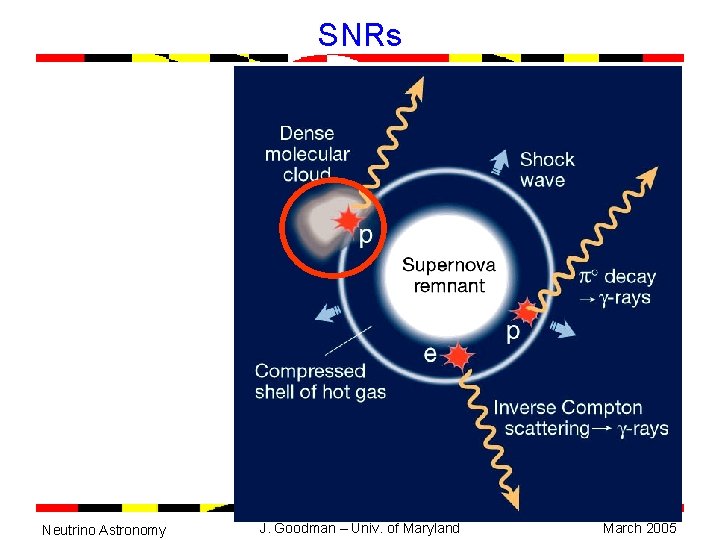 SNRs

Dense molecular cloud

Shock wave

p

Supernova remnant

$\pi^0$ decay $\rightarrow \gamma$-rays

p

e

Compressed shell of hot gas

Inverse Compton scattering $\rightarrow \gamma$-rays

Neutrino Astronomy

J. Goodman – Univ. of Maryland

March 2005